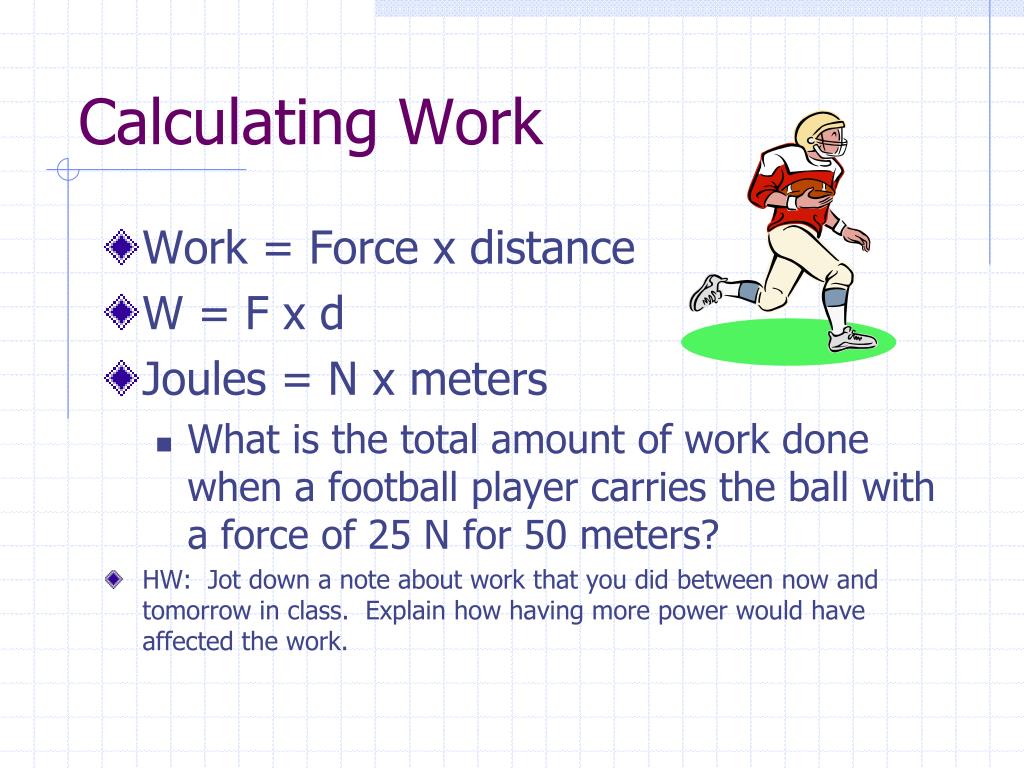 Calculating Work

Work = Force x distance

W = F x d

Joules = N x meters

What is the total amount of work done when a football player carries the ball with a force of 25 N for 50 meters?

HW: Jot down a note about work that you did between now and tomorrow in class. Explain how having more power would have affected the work.